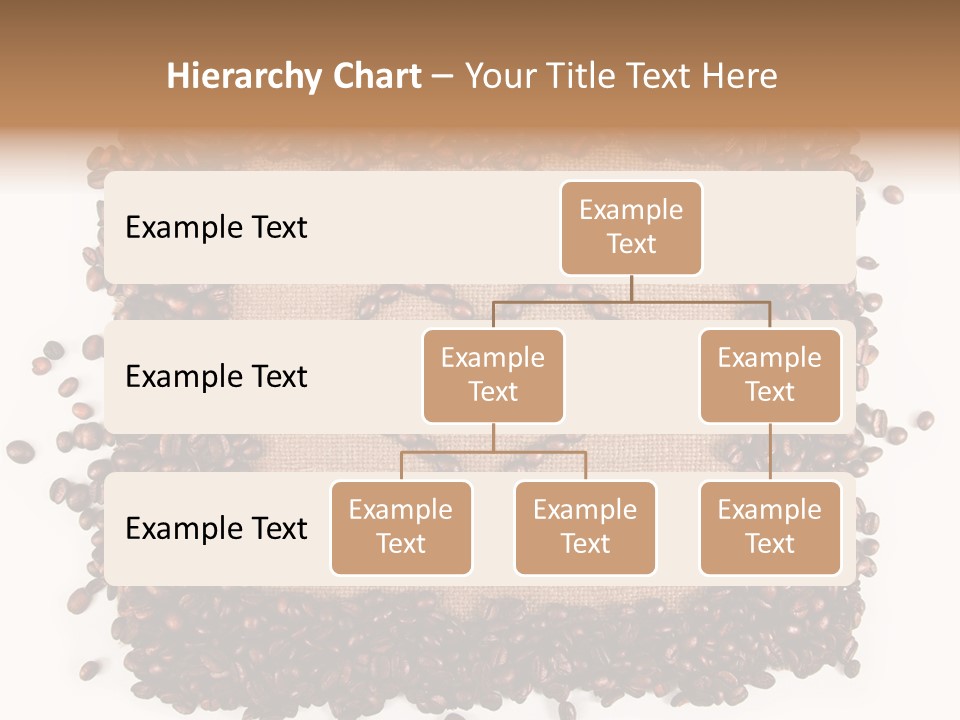 Hierarchy Chart – Your Title Text Here

Example Text

Example Text

Example Text

Example Text

Example Text

Example Text

Example Text

Example Text

Example Text